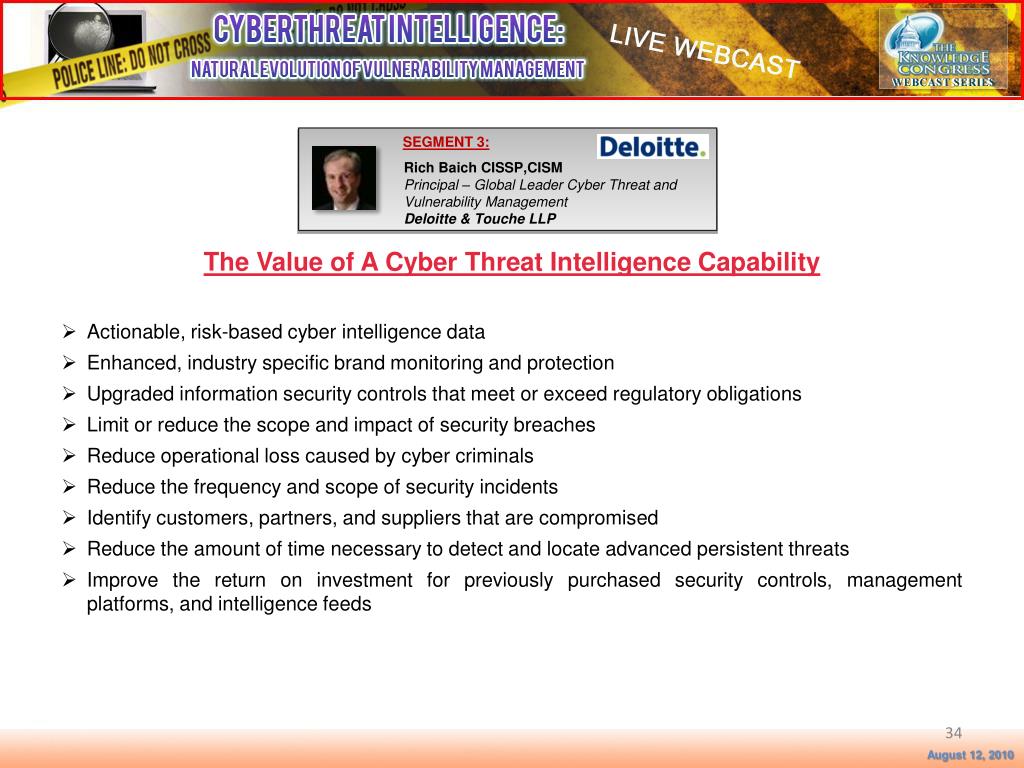 POLICE LINE: DO NOT CROSS

CYBERTHREAT INTELLIGENCE:
NATURAL EVOLUTION OF VULNERABILITY MANAGEMENT

LIVE WEBCAST

THE KNOWLEDGE CONGRESS
WEBCAST SERIES

SEGMENT 3:
Deloitte.
Rich Baich CISSP,CISM
Principal – Global Leader Cyber Threat and Vulnerability Management
Deloitte & Touche LLP

The Value of A Cyber Threat Intelligence Capability

➢ Actionable, risk-based cyber intelligence data
➢ Enhanced, industry specific brand monitoring and protection
➢ Upgraded information security controls that meet or exceed regulatory obligations
➢ Limit or reduce the scope and impact of security breaches
➢ Reduce operational loss caused by cyber criminals
➢ Reduce the frequency and scope of security incidents
➢ Identify customers, partners, and suppliers that are compromised
➢ Reduce the amount of time necessary to detect and locate advanced persistent threats
➢ Improve the return on investment for previously purchased security controls, management platforms, and intelligence feeds

34
August 12, 2010